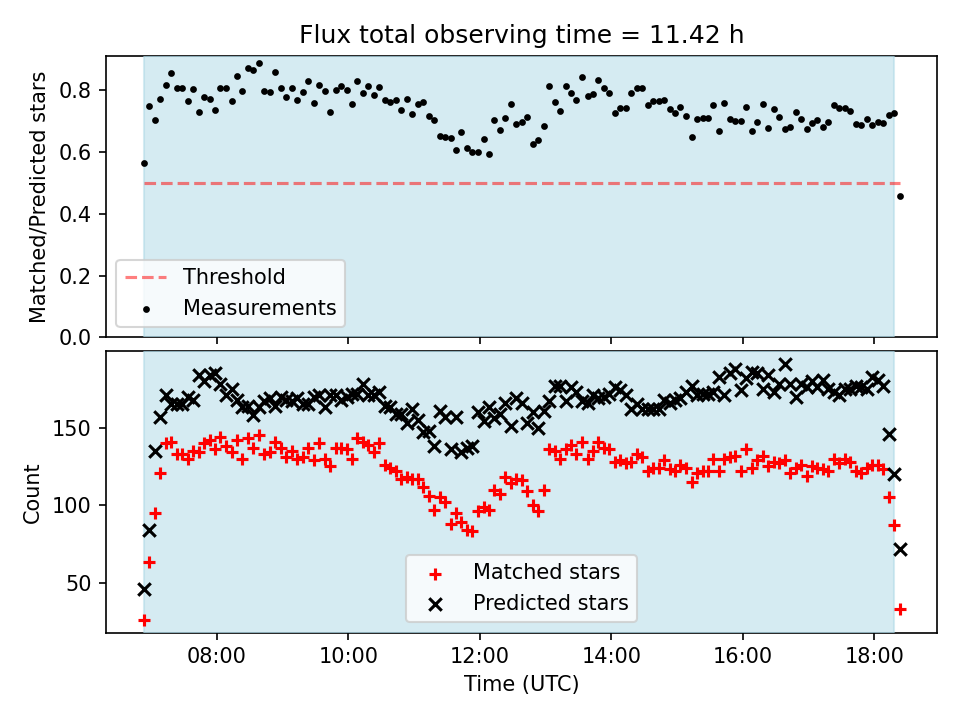 Flux total observing time = 11.42 h

Matched/Predicted stars

0.8
0.6
0.4
0.2
0.0

Threshold
Measurements

Count

150
100
50

Matched stars
Predicted stars

08:00
10:00
12:00
14:00
16:00
18:00

Time (UTC)